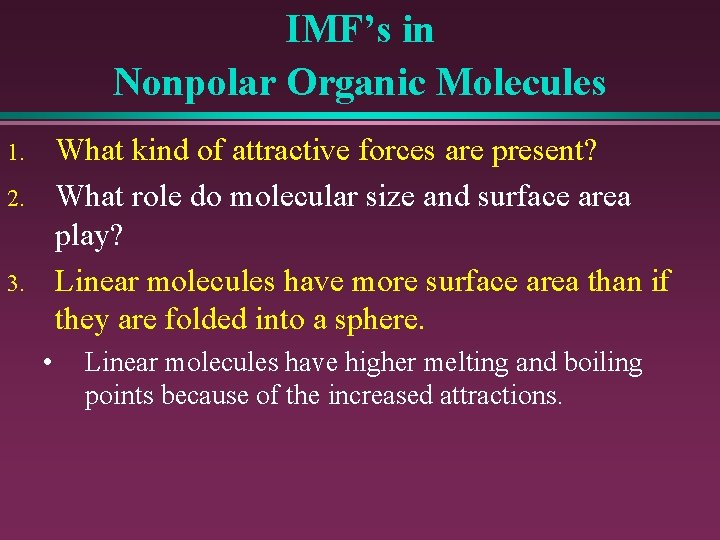 IMF’s in
Nonpolar Organic Molecules

1. What kind of attractive forces are present?
2. What role do molecular size and surface area play?
3. Linear molecules have more surface area than if they are folded into a sphere.
• Linear molecules have higher melting and boiling points because of the increased attractions.